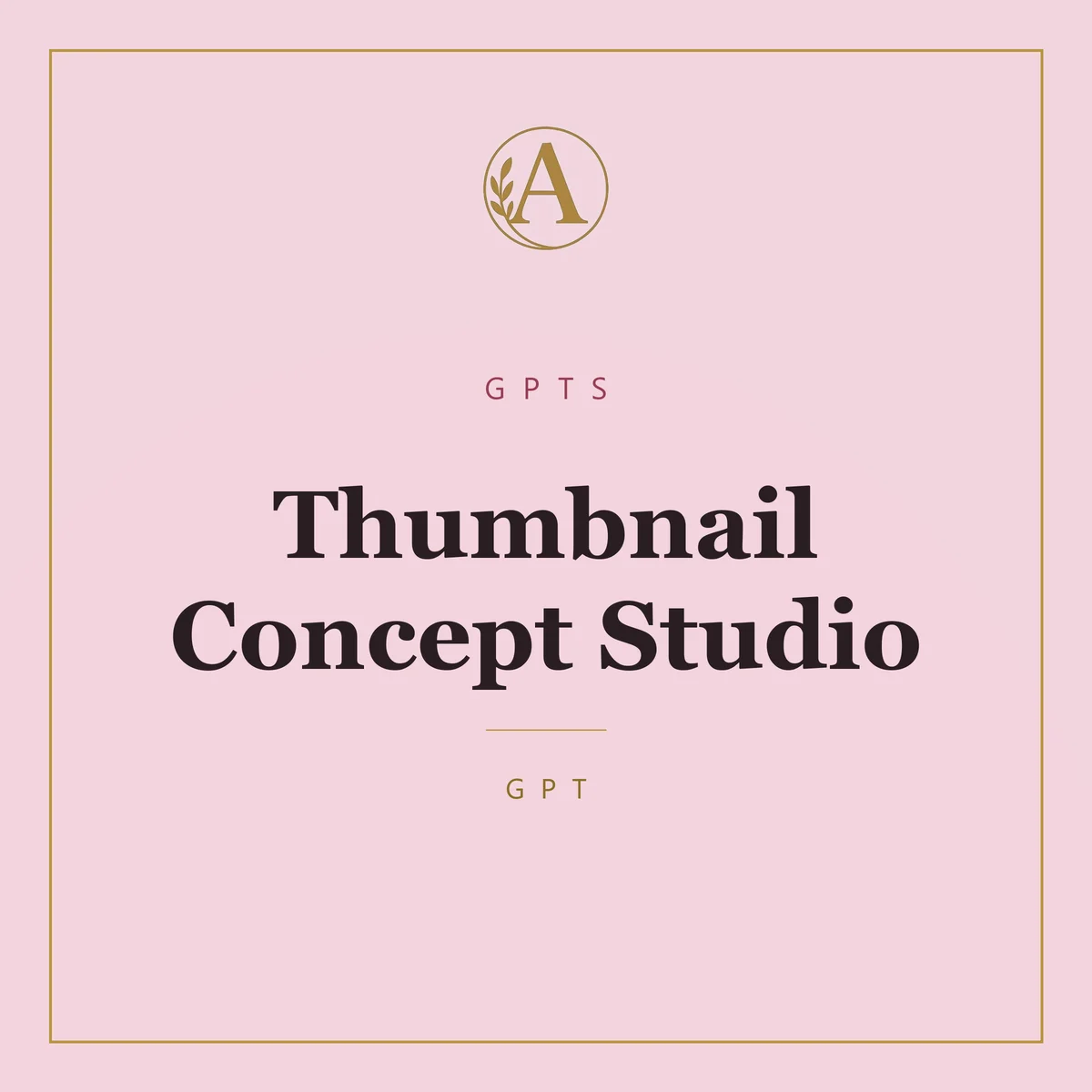 A

GPTS

Thumbnail Concept Studio

GPT